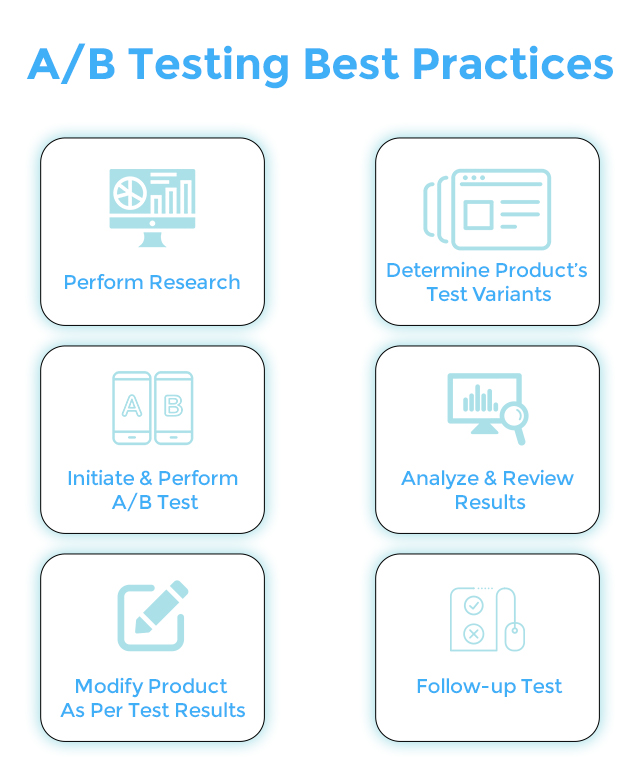 A/B Testing Best Practices

Perform Research

Determine Product's Test Variants

A B

Initiate & Perform A/B Test

Analyze & Review Results

Modify Product As Per Test Results

Follow-up Test